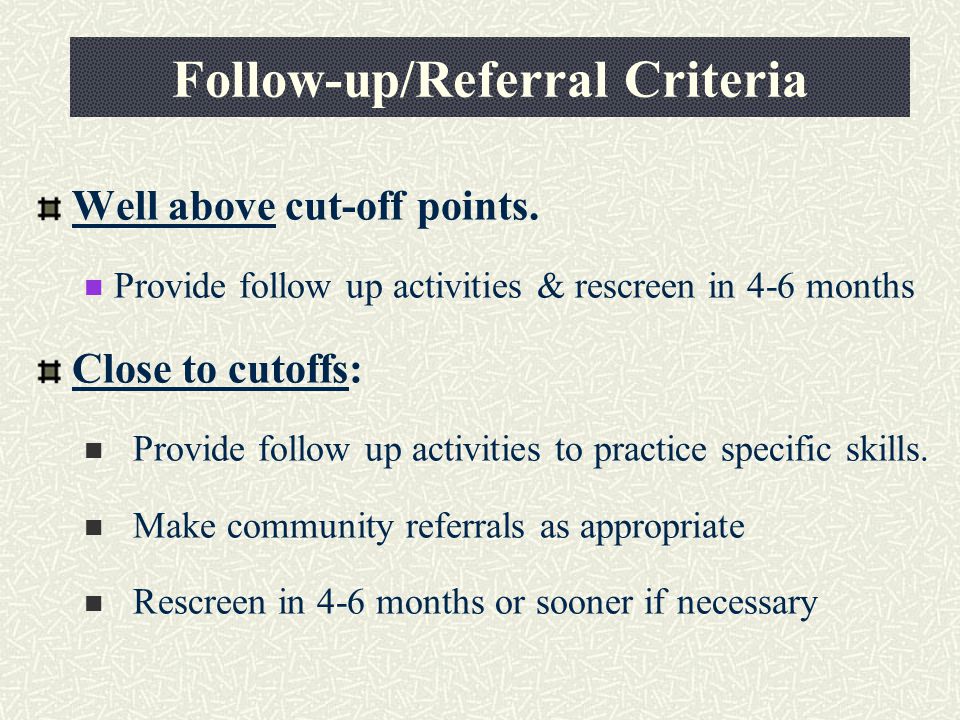 Follow-up/Referral Criteria

Well above cut-off points.

Provide follow up activities & rescreen in 4-6 months

Close to cutoffs:

Provide follow up activities to practice specific skills.

Make community referrals as appropriate

Rescreen in 4-6 months or sooner if necessary